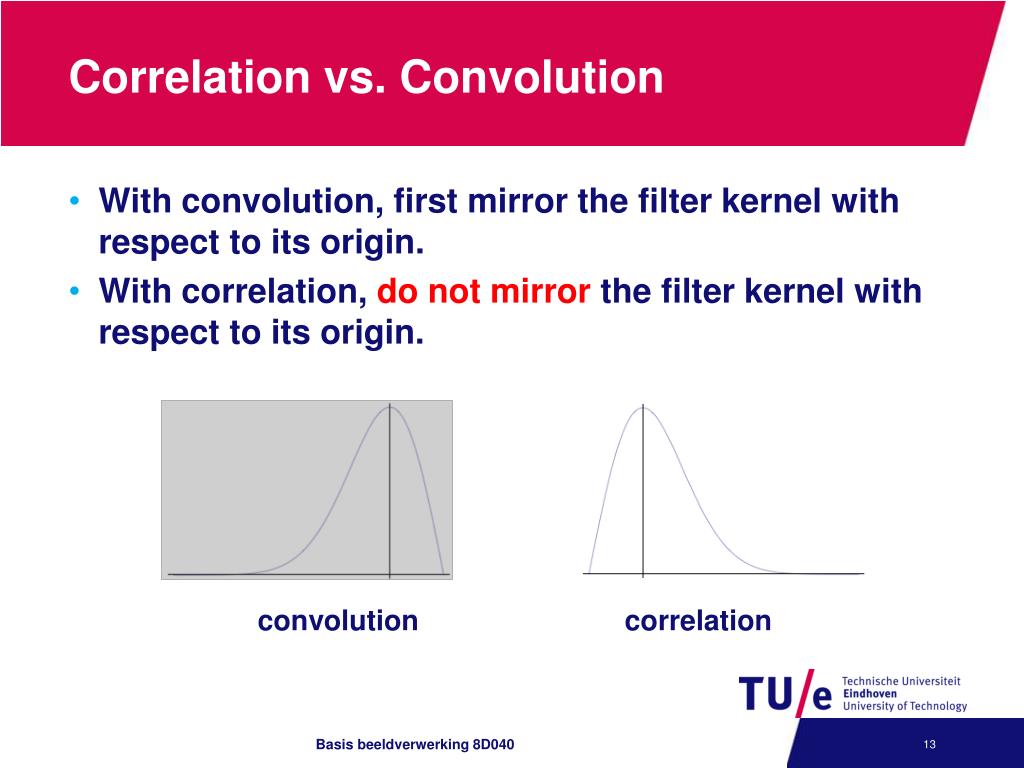 Correlation vs. Convolution

• With convolution, first mirror the filter kernel with respect to its origin.
• With correlation, do not mirror the filter kernel with respect to its origin.

convolution

correlation

TU/e Technische Universiteit Eindhoven University of Technology

Basis beeldverwerking 8D040

13